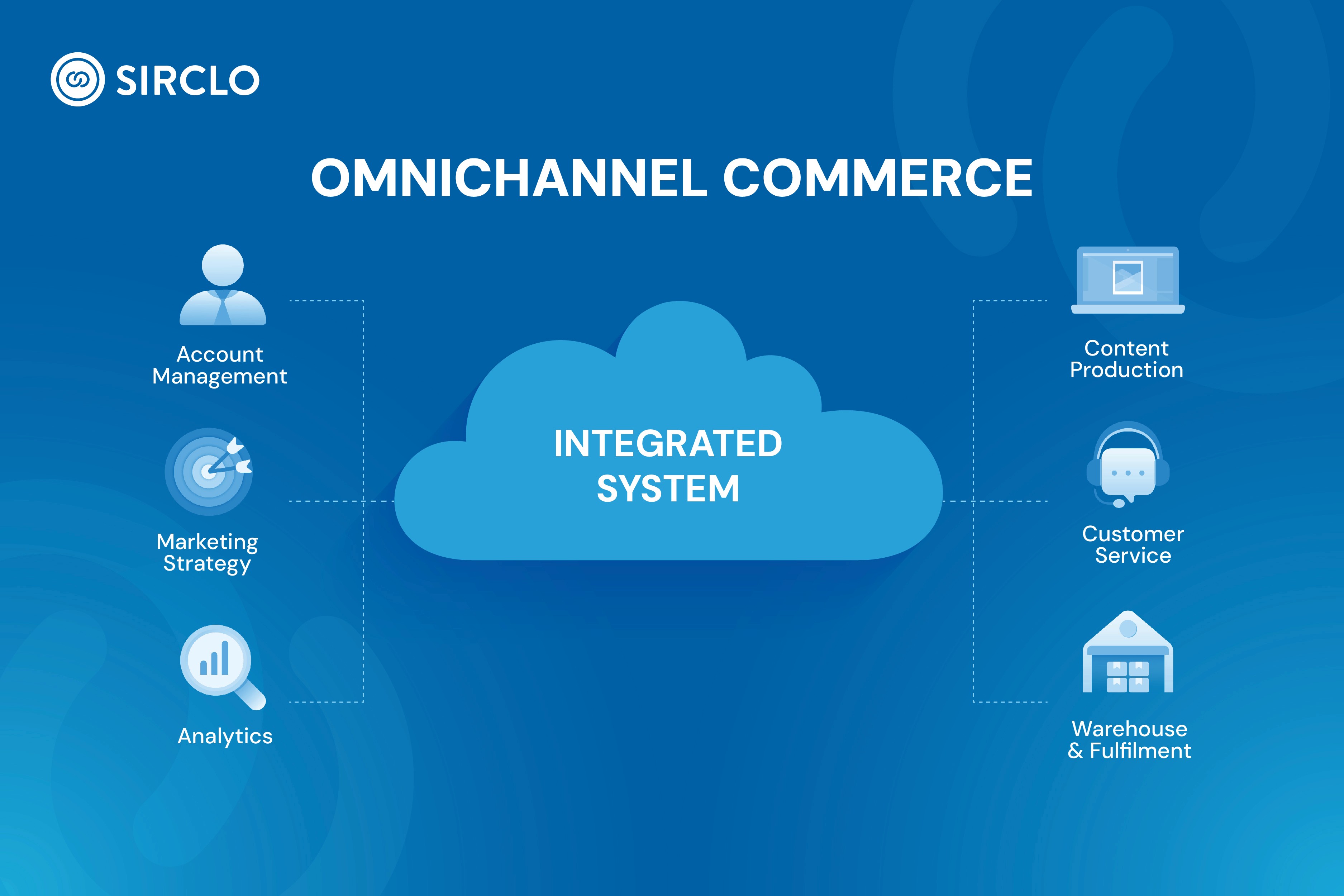 SIRCLO

OMNICHANNEL COMMERCE

Account Management

Marketing Strategy

Analytics

INTEGRATED SYSTEM

Content Production

Customer Service

Warehouse & Fulfilment